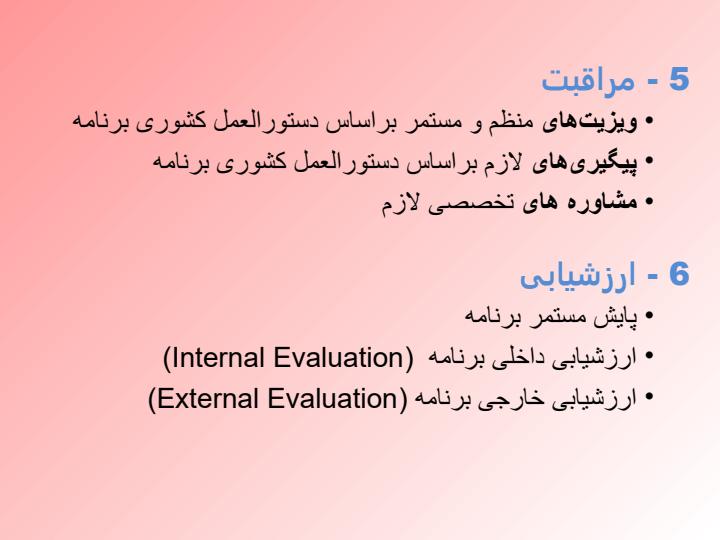 5 - مراقبت

• ویزیت‌های منظم و مستمر براساس دستورالعمل کشوری برنامه
• پیگیری‌های لازم براساس دستورالعمل کشوری برنامه
• مشاوره های تخصصی لازم

6 - ارزشیابی

• پایش مستمر برنامه
• ارزشیابی داخلی برنامه (Internal Evaluation)
• ارزشیابی خارجی برنامه (External Evaluation)